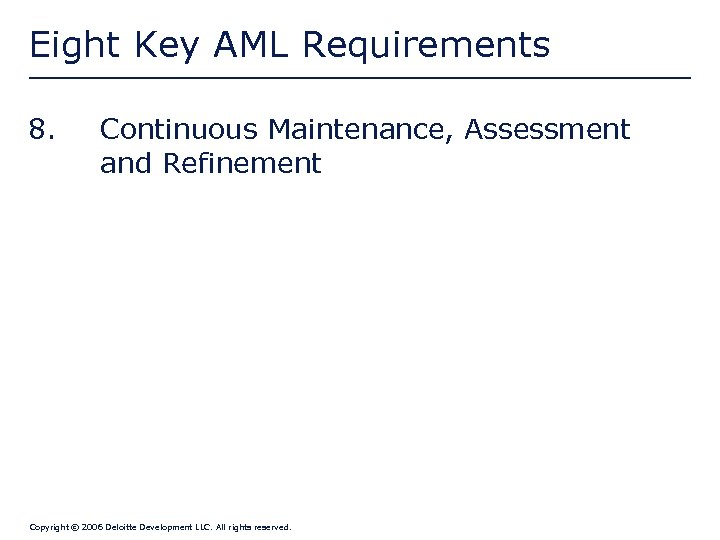 Eight Key AML Requirements

8. Continuous Maintenance, Assessment and Refinement

Copyright © 2006 Deloitte Development LLC. All rights reserved.